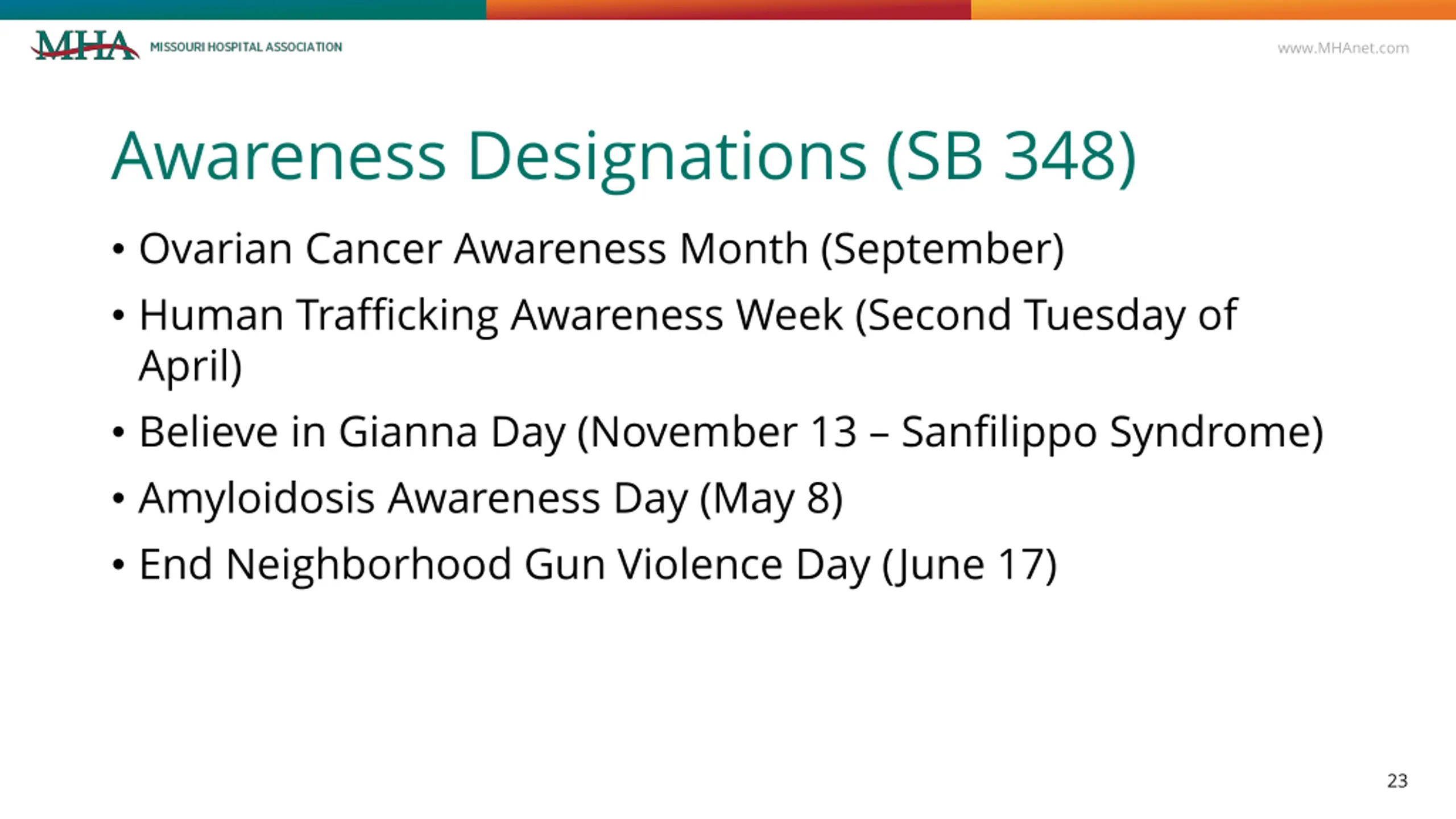 MHA MISSOURI HOSPITAL ASSOCIATION

www.MHAnet.com

Awareness Designations (SB 348)

• Ovarian Cancer Awareness Month (September)
• Human Trafficking Awareness Week (Second Tuesday of April)
• Believe in Gianna Day (November 13 – Sanfilippo Syndrome)
• Amyloidosis Awareness Day (May 8)
• End Neighborhood Gun Violence Day (June 17)

23